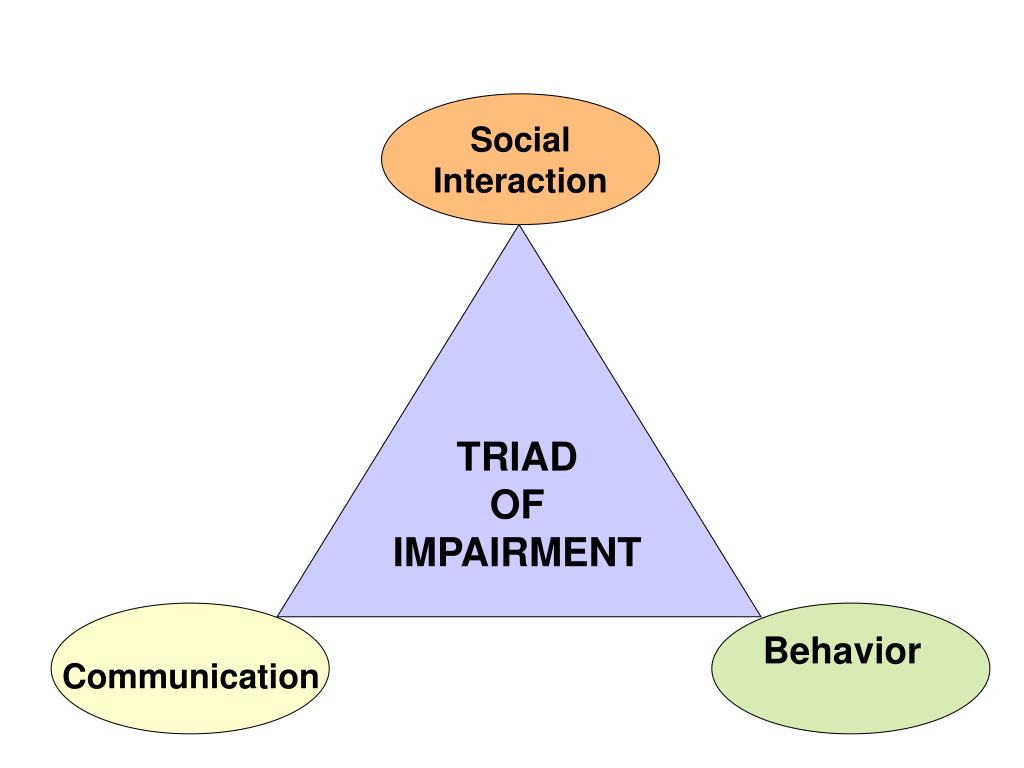 Social Interaction

TRIAD OF IMPAIRMENT

Communication

Behavior